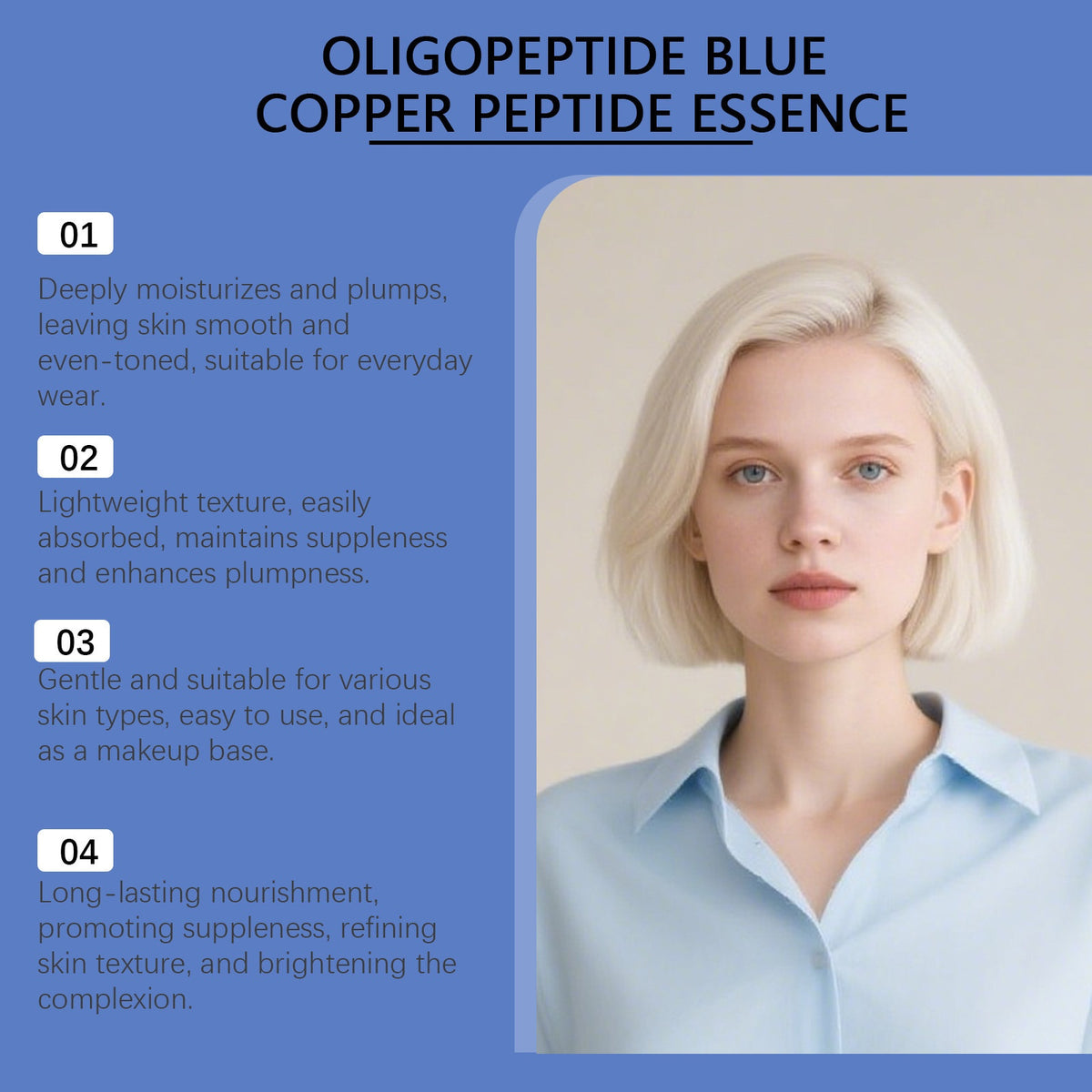 OLIGOPEPTIDE BLUE COPPER PEPTIDE ESSENCE

01

Deeply moisturizes and plumps, leaving skin smooth and even-toned, suitable for everyday wear.

02

Lightweight texture, easily absorbed, maintains suppleness and enhances plumpness.

03

Gentle and suitable for various skin types, easy to use, and ideal as a makeup base.

04

Long-lasting nourishment, promoting suppleness, refining skin texture, and brightening the complexion.